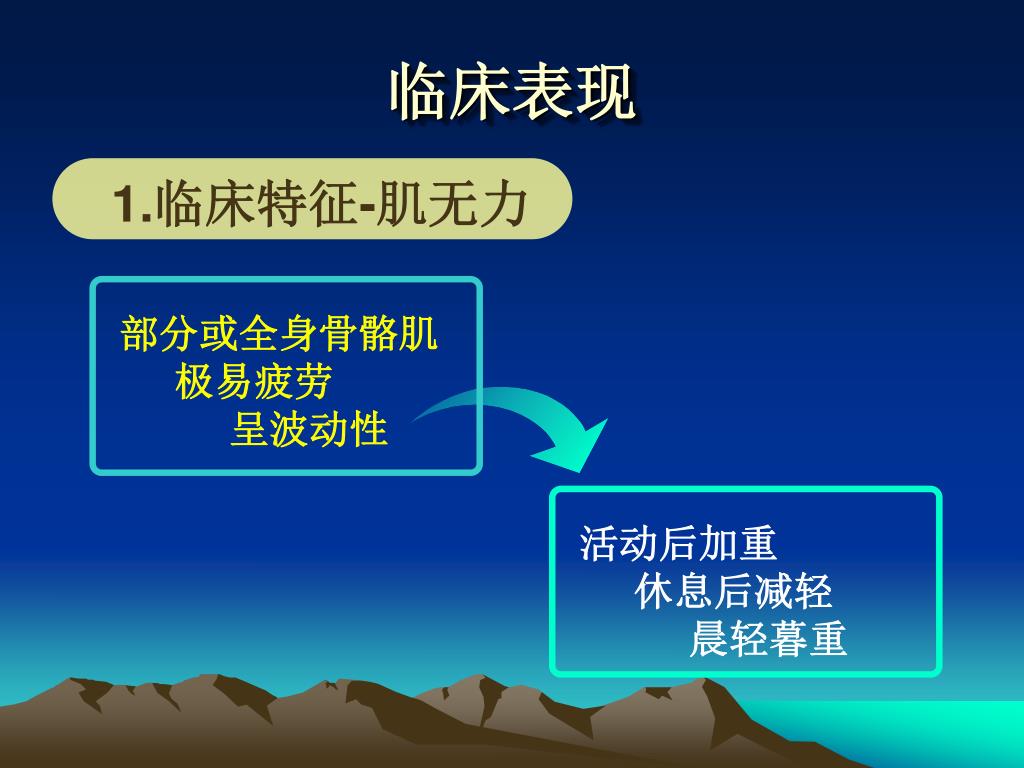 临床表现

1.临床特征-肌无力

部分或全身骨骼肌
极易疲劳
呈波动性

活动后加重
休息后减轻
晨轻暮重